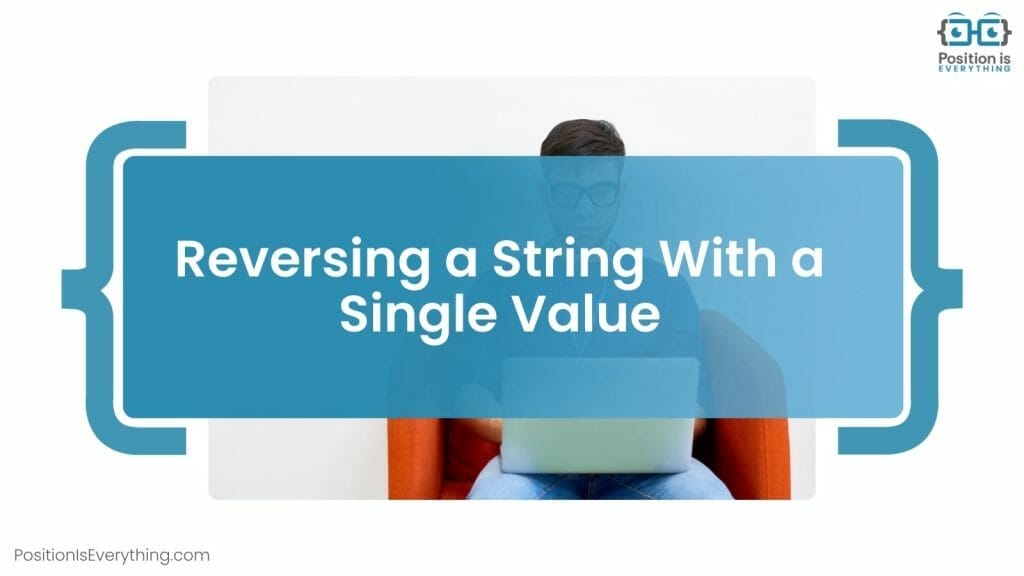 Position is EVERYTHING

Reversing a String With a Single Value

PositionIsEverything.com